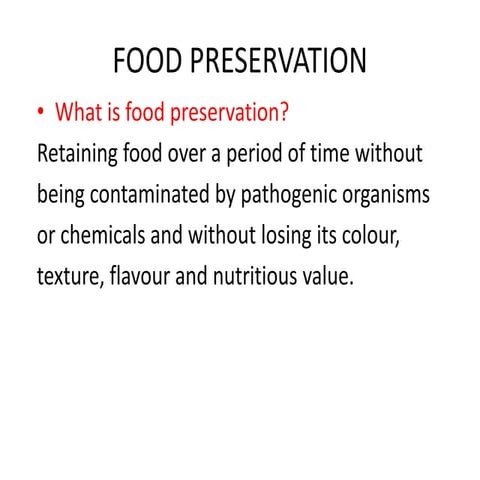 FOOD PRESERVATION

• What is food preservation?

Retaining food over a period of time without being contaminated by pathogenic organisms or chemicals and without losing its colour, texture, flavour and nutritious value.